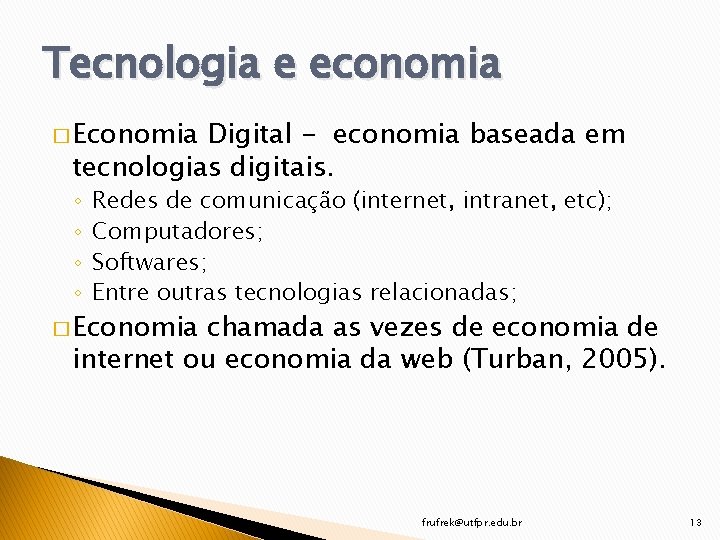 Tecnologia e economia

□ Economia Digital - economia baseada em tecnologias digitais.
◦ Redes de comunicação (internet, intranet, etc);
◦ Computadores;
◦ Softwares;
◦ Entre outras tecnologias relacionadas;

□ Economia chamada as vezes de economia de internet ou economia da web (Turban, 2005).

frufrek@utfpr.edu.br

13